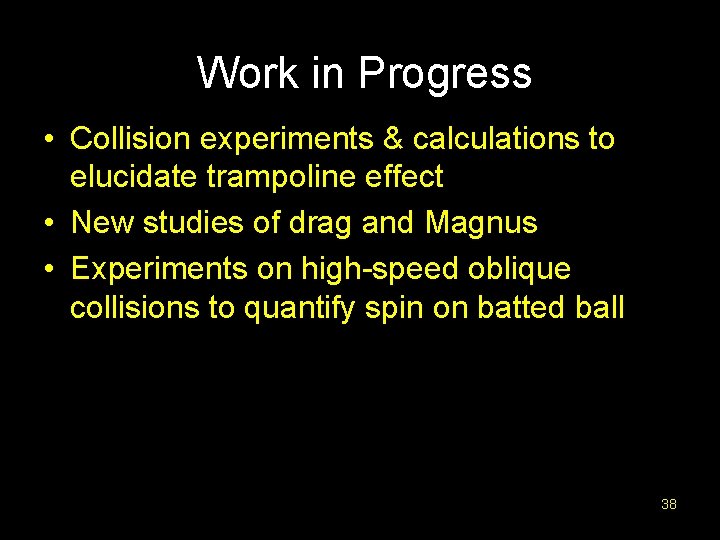 Work in Progress

• Collision experiments & calculations to elucidate trampoline effect
• New studies of drag and Magnus
• Experiments on high-speed oblique collisions to quantify spin on batted ball

38